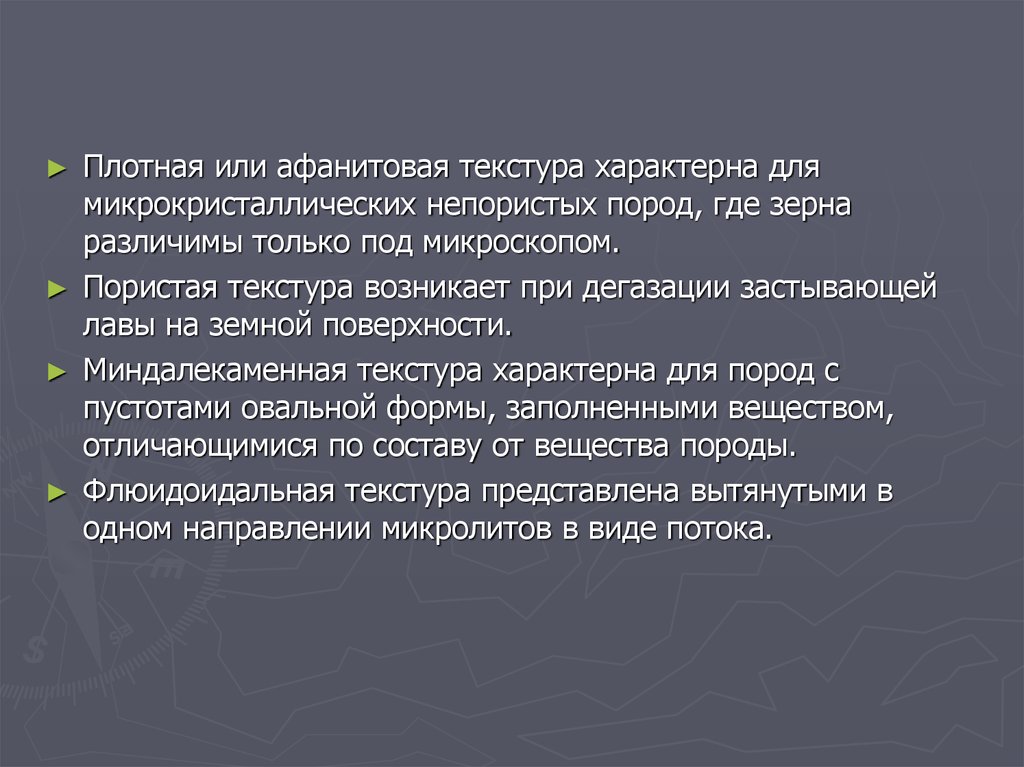 ► Плотная или афанитовая текстура характерна для микрокристаллических непористых пород, где зерна различимы только под микроскопом.

► Пористая текстура возникает при дегазации застывающей лавы на земной поверхности.

► Миндалекаменная текстура характерна для пород с пустотами овальной формы, заполненными веществом, отличающимися по составу от вещества породы.

► Флюидоидальная текстура представлена вытянутыми в одном направлении микролитов в виде потока.